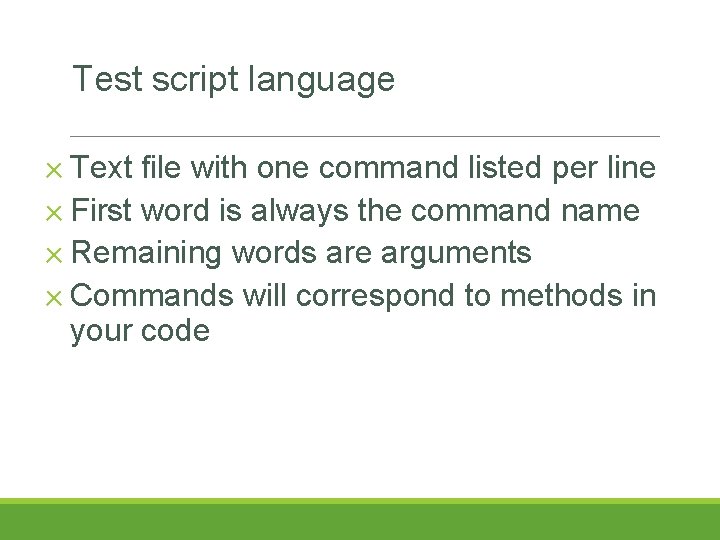 Test script language

× Text file with one command listed per line
× First word is always the command name
× Remaining words are arguments
× Commands will correspond to methods in your code